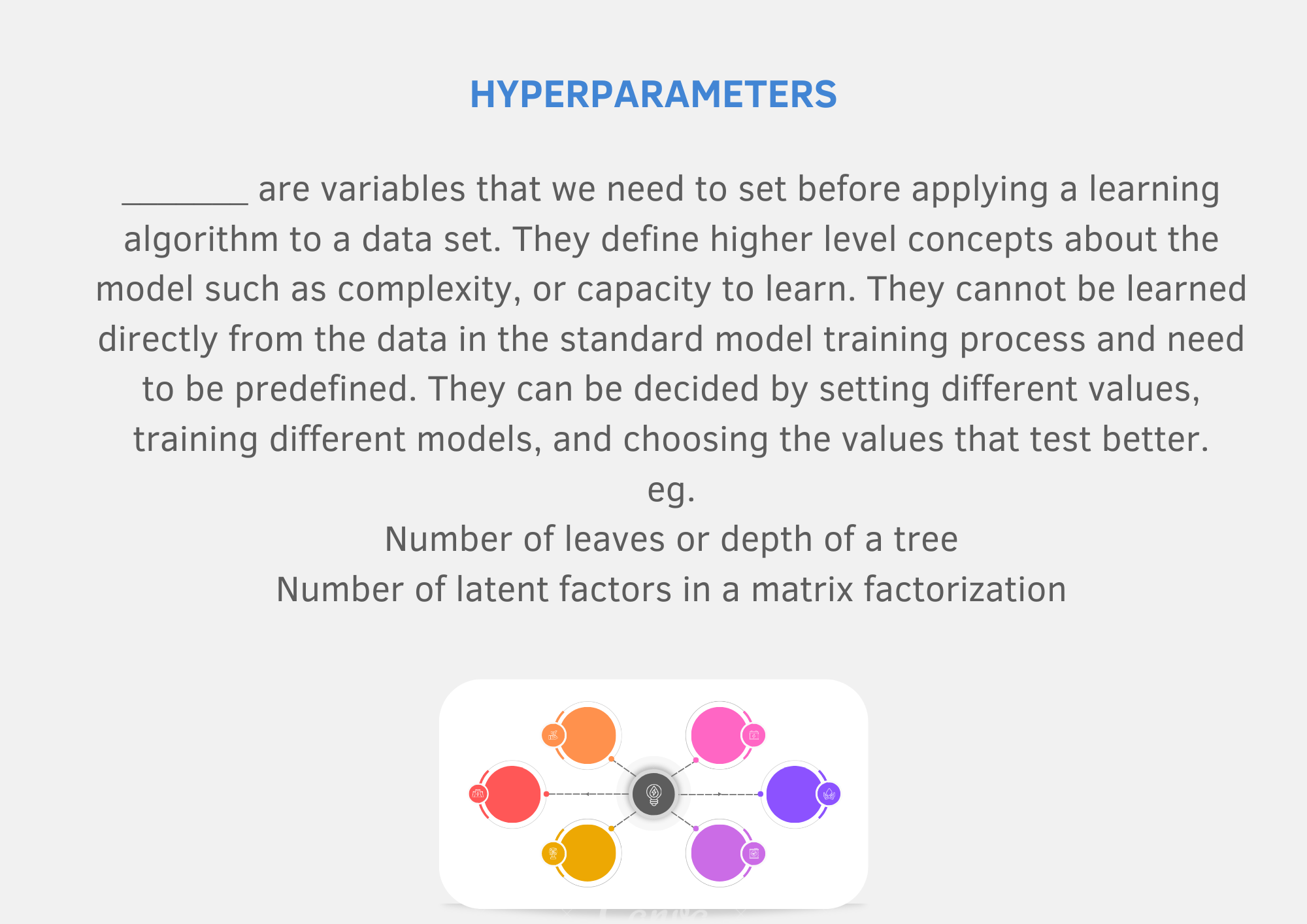 HYPERPARAMETERS

________ are variables that we need to set before applying a learning algorithm to a data set. They define higher level concepts about the model such as complexity, or capacity to learn. They cannot be learned directly from the data in the standard model training process and need to be predefined. They can be decided by setting different values, training different models, and choosing the values that test better.

eg.

Number of leaves or depth of a tree

Number of latent factors in a matrix factorization